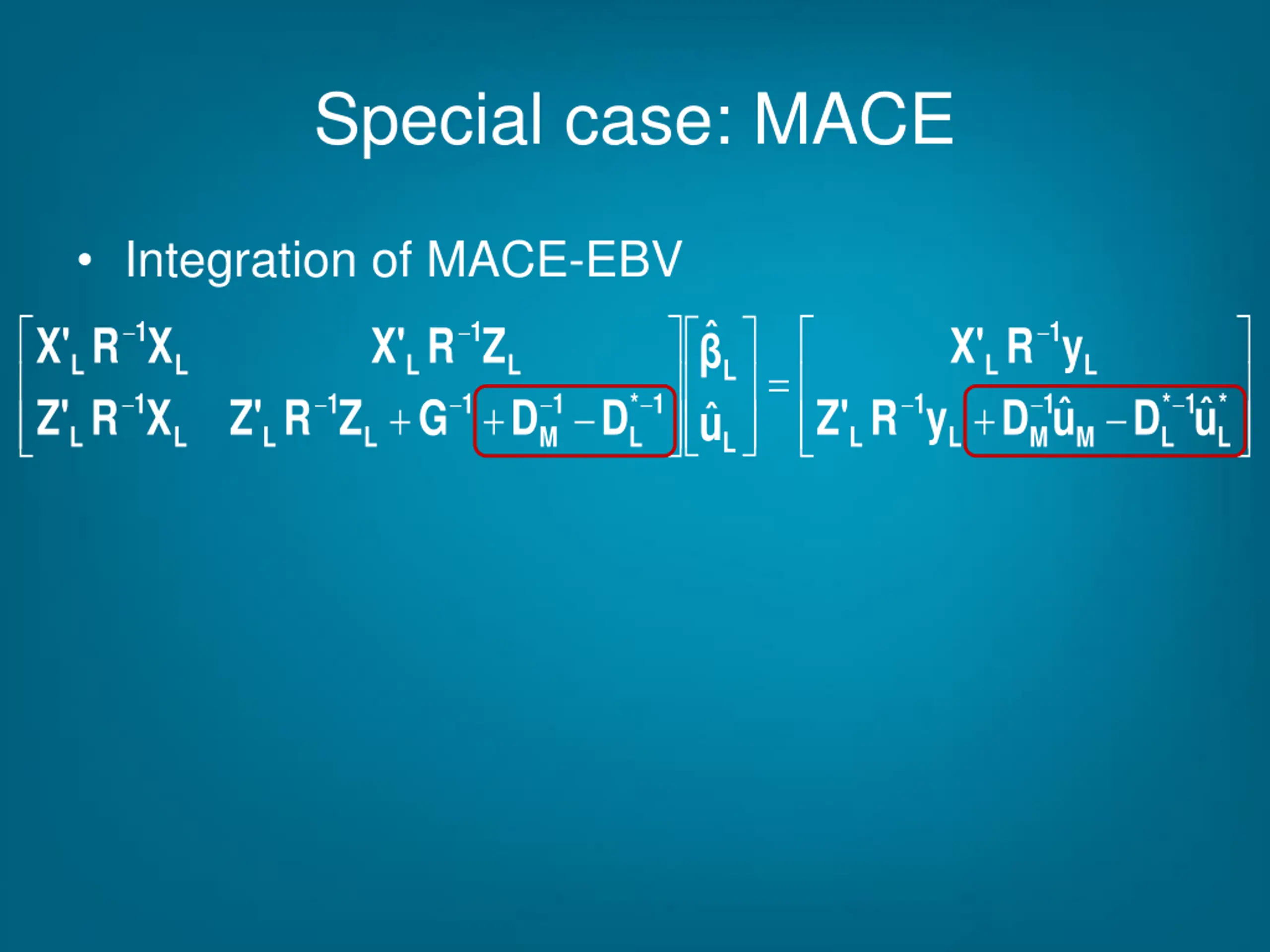 Special case: MACE

• Integration of MACE-EBV

$\begin{bmatrix} X'_L R^{-1} X_L & X'_L R^{-1} Z_L \\ Z'_L R^{-1} X_L & Z'_L R^{-1} Z_L + G^{-1} + D_M^{-1} - D_L^{*-1} \end{bmatrix} \begin{bmatrix} \hat{\beta}_L \\ \hat{u}_L \end{bmatrix} = \begin{bmatrix} X'_L R^{-1} y_L \\ Z'_L R^{-1} y_L + D_M^{-1} \hat{u}_M - D_L^{*-1} \hat{u}_L^* \end{bmatrix}$